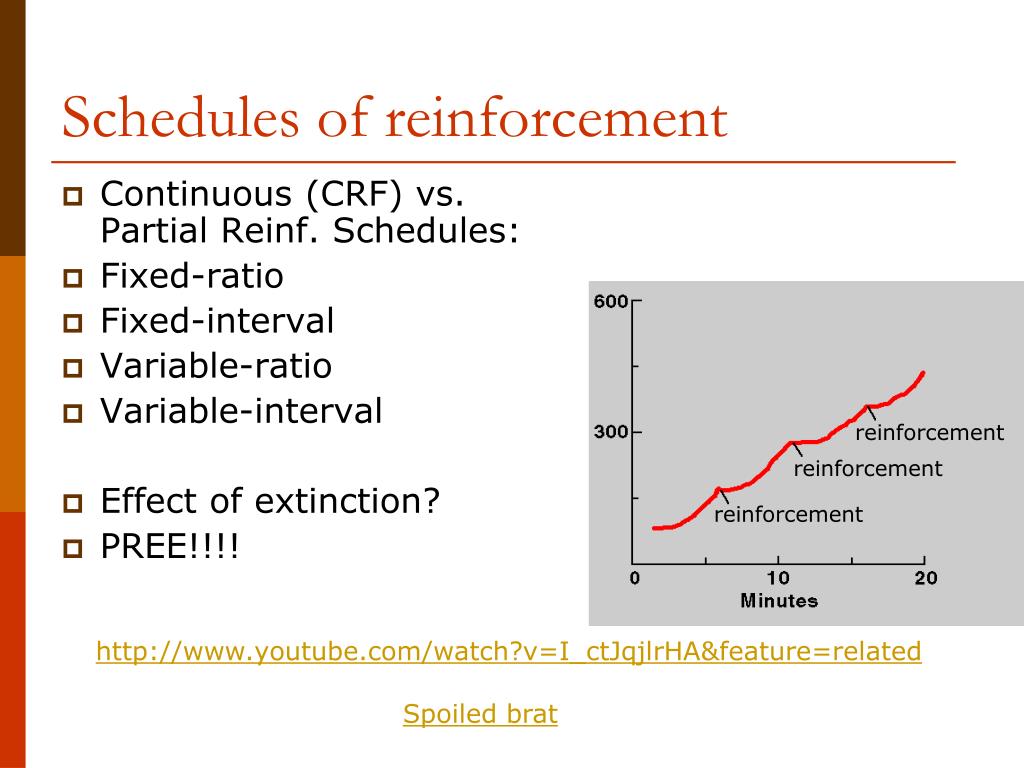 Schedules of reinforcement

Continuous (CRF) vs. Partial Reinf. Schedules:
Fixed-ratio
Fixed-interval
Variable-ratio
Variable-interval

Effect of extinction?
PREE!!!!

600
300
0
10
20
Minutes
reinforcement
reinforcement
reinforcement

http://www.youtube.com/watch?v=I_ctJqjlrHA&feature=related

Spoiled brat